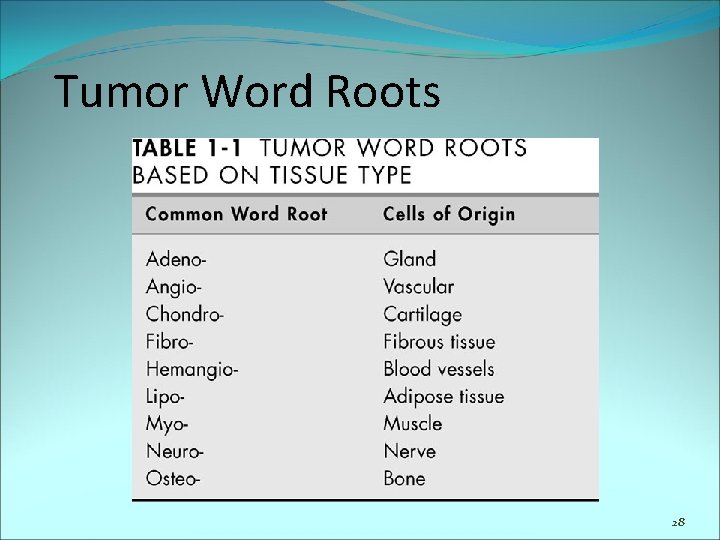 Tumor Word Roots

TABLE 1-1 TUMOR WORD ROOTS BASED ON TISSUE TYPE

| Common Word Root | Cells of Origin |
|---|---|
| Adeno- | Gland |
| Angio- | Vascular |
| Chondro- | Cartilage |
| Fibro- | Fibrous tissue |
| Hemangio- | Blood vessels |
| Lipo- | Adipose tissue |
| Myo- | Muscle |
| Neuro- | Nerve |
| Osteo- | Bone |

28